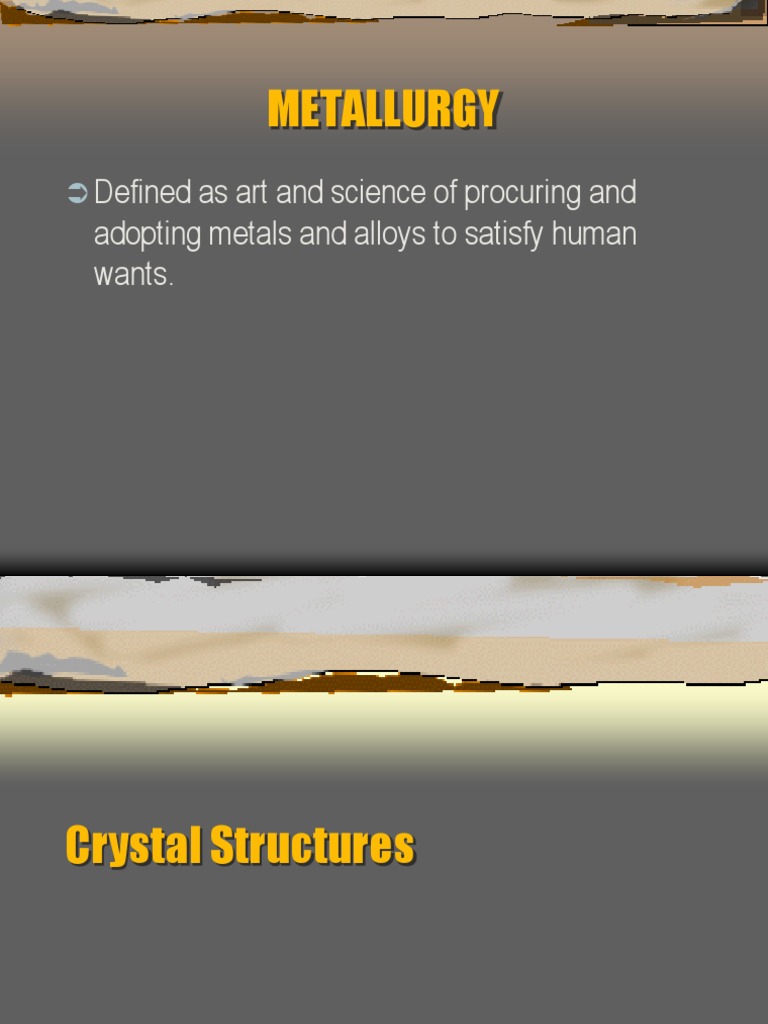 METALLURGY

➲ Defined as art and science of procuring and adopting metals and alloys to satisfy human wants.

Crystal Structures